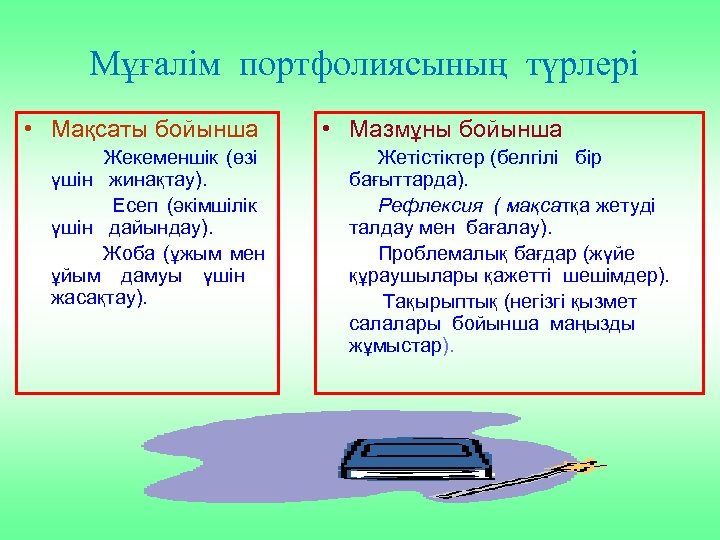 Мұғалім портфолиясының түрлері

• Мақсаты бойынша

Жекеменшік (өзі үшін жинақтау).

Есеп (әкімшілік үшін дайындау).

Жоба (ұжым мен ұйым дамуы үшін жасақтау).

• Мазмұны бойынша

Жетістіктер (белгілі бір бағыттарда).

Рефлексия ( мақсатқа жетуді талдау мен бағалау).

Проблемалық бағдар (жүйе құраушылары қажетті шешімдер).

Тақырыптық (негізгі қызмет салалары бойынша маңызды жұмыстар).